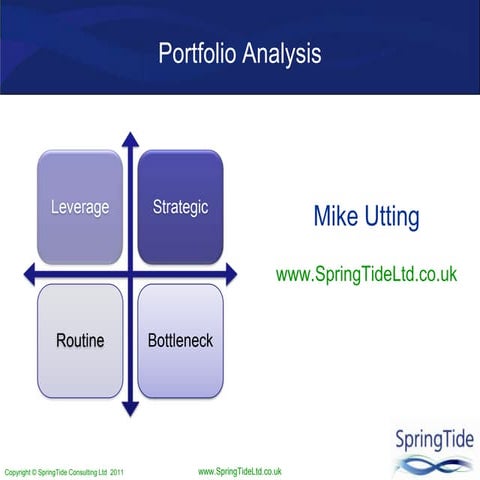 Portfolio Analysis

Leverage

Strategic

Routine

Bottleneck

Mike Utting

www.SpringTideLtd.co.uk

SpringTide

Copyright © SpringTide Consulting Ltd 2011

www.SpringTideLtd.co.uk